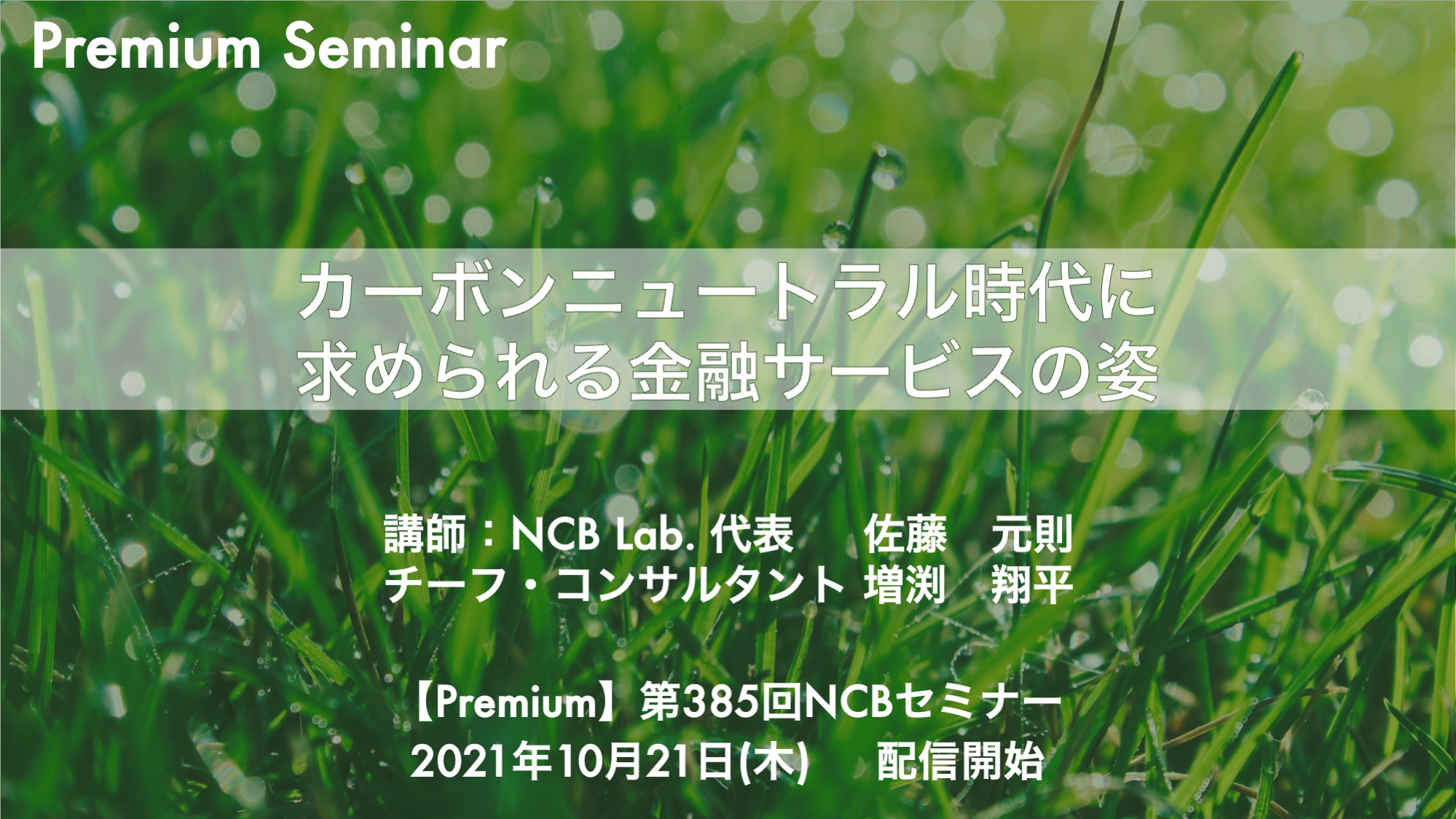 Premium Seminar

カーボンニュートラル時代に
求められる金融サービスの姿

講師：NCB Lab. 代表　佐藤　元則
チーフ・コンサルタント 増渕　翔平

【Premium】第385回NCBセミナー
2021年10月21日(木)　配信開始